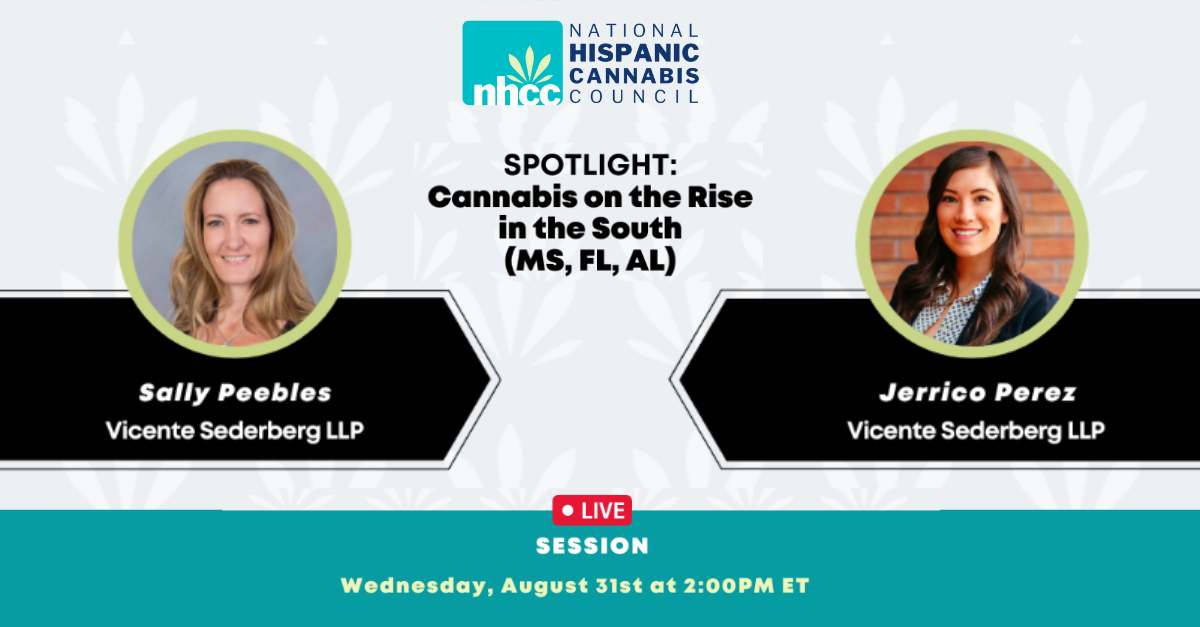 nhcc NATIONAL HISPANIC CANNABIS COUNCIL

SPOTLIGHT:
Cannabis on the Rise in the South (MS, FL, AL)

Sally Peebles
Vicente Sederberg LLP

Jerrico Perez
Vicente Sederberg LLP

LIVE
SESSION
Wednesday, August 31st at 2:00PM ET